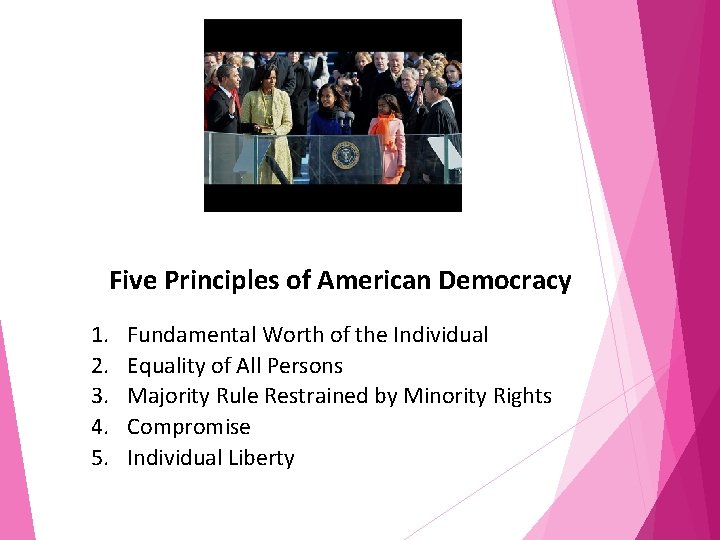 Five Principles of American Democracy

1. Fundamental Worth of the Individual
2. Equality of All Persons
3. Majority Rule Restrained by Minority Rights
4. Compromise
5. Individual Liberty